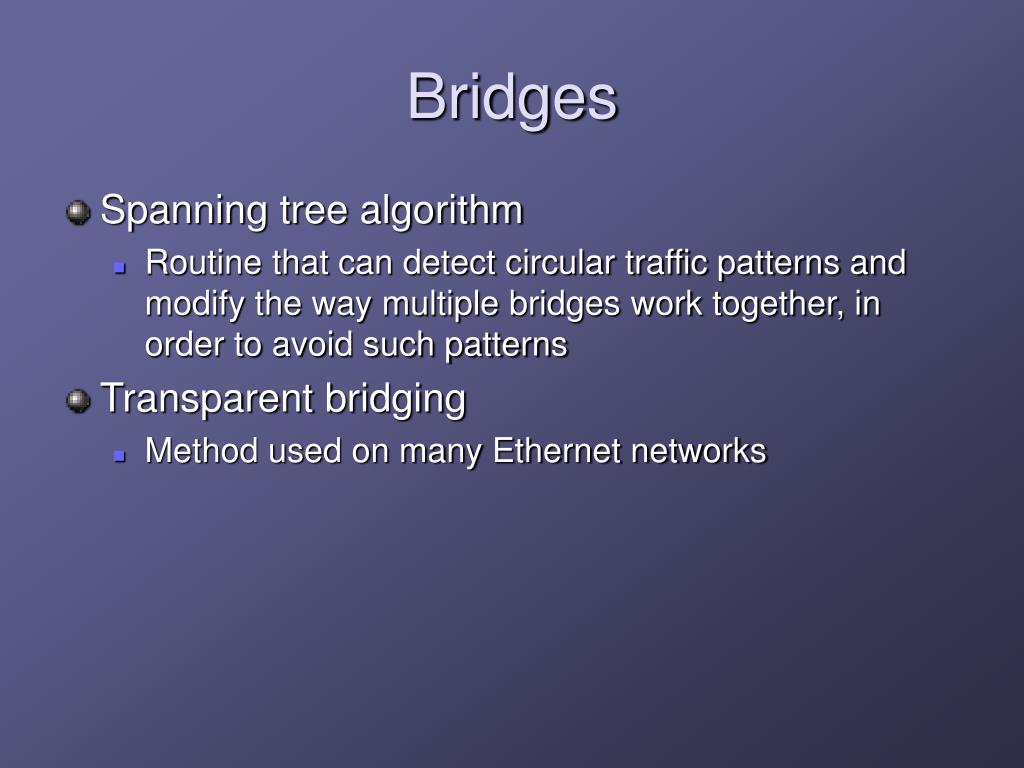 Bridges

Spanning tree algorithm

Routine that can detect circular traffic patterns and modify the way multiple bridges work together, in order to avoid such patterns

Transparent bridging

Method used on many Ethernet networks